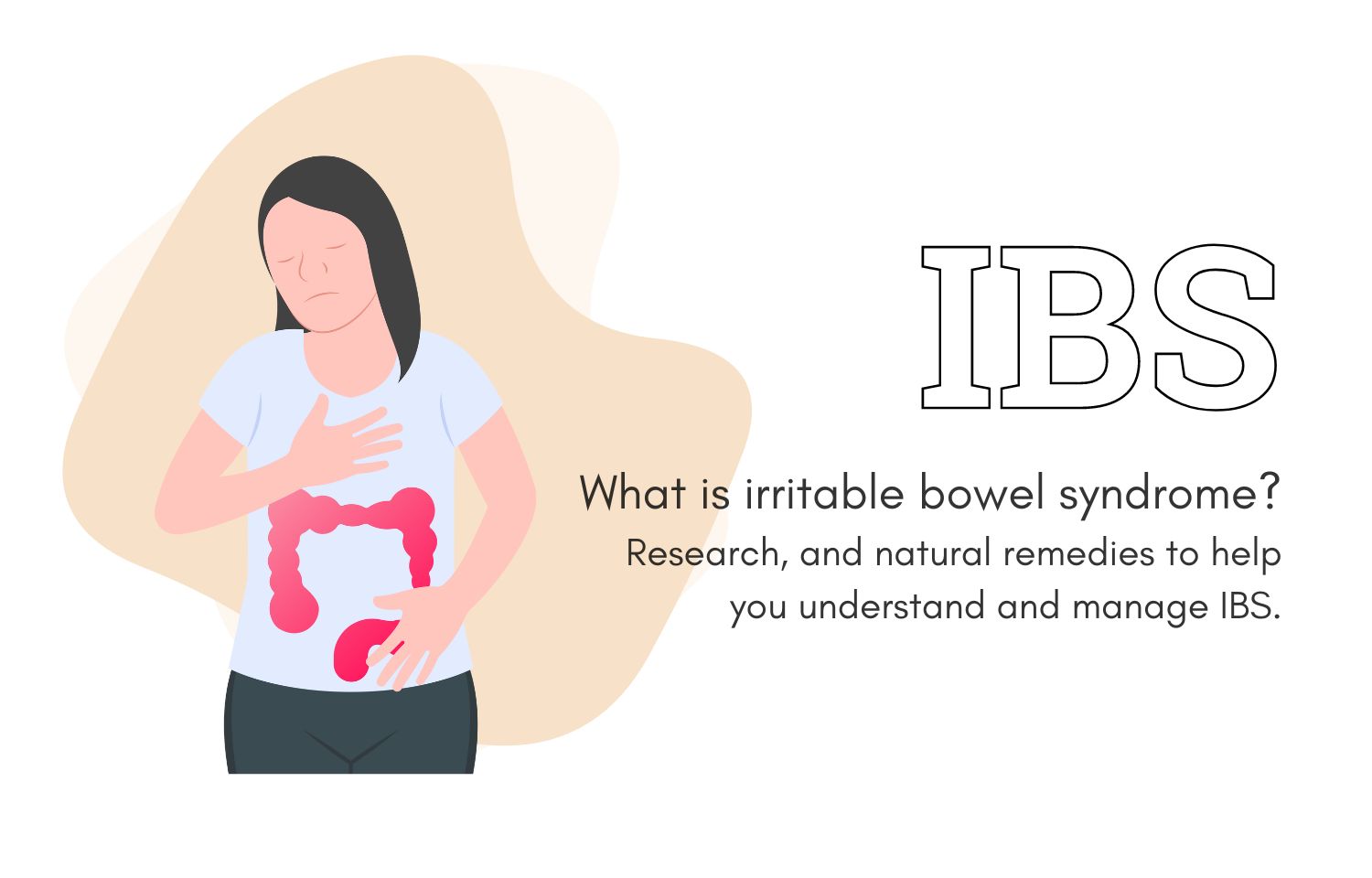 IBS

What is irritable bowel syndrome?

Research, and natural remedies to help you understand and manage IBS.